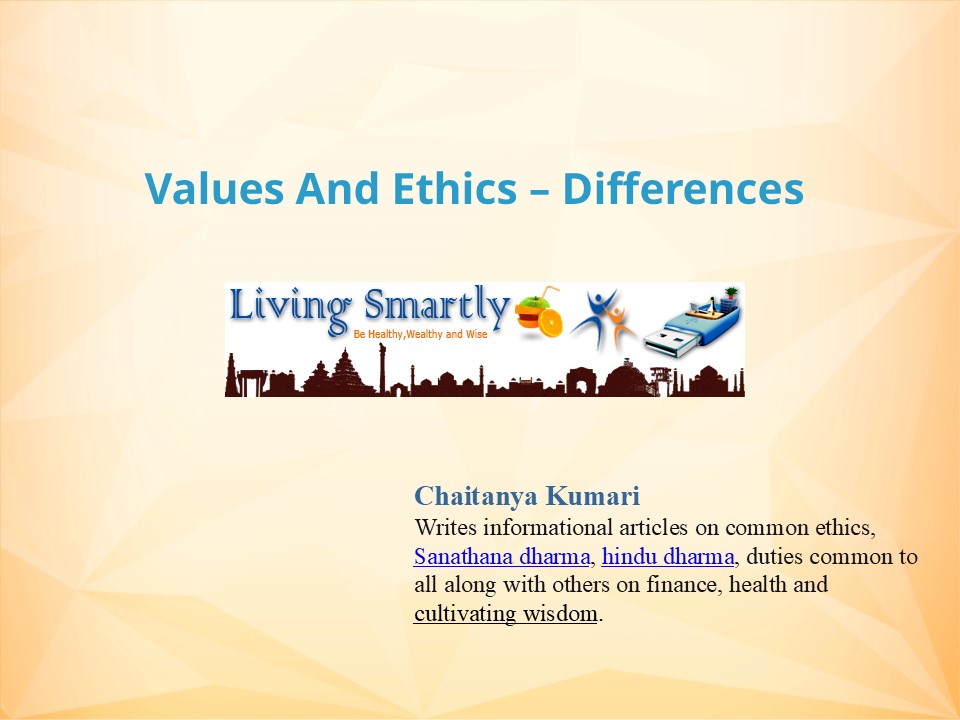 Values And Ethics – Differences

Living Smartly
Be Healthy,Wealthy and Wise

Chaitanya Kumari
Writes informational articles on common ethics, Sanathana dharma, hindu dharma, duties common to all along with others on finance, health and cultivating wisdom.